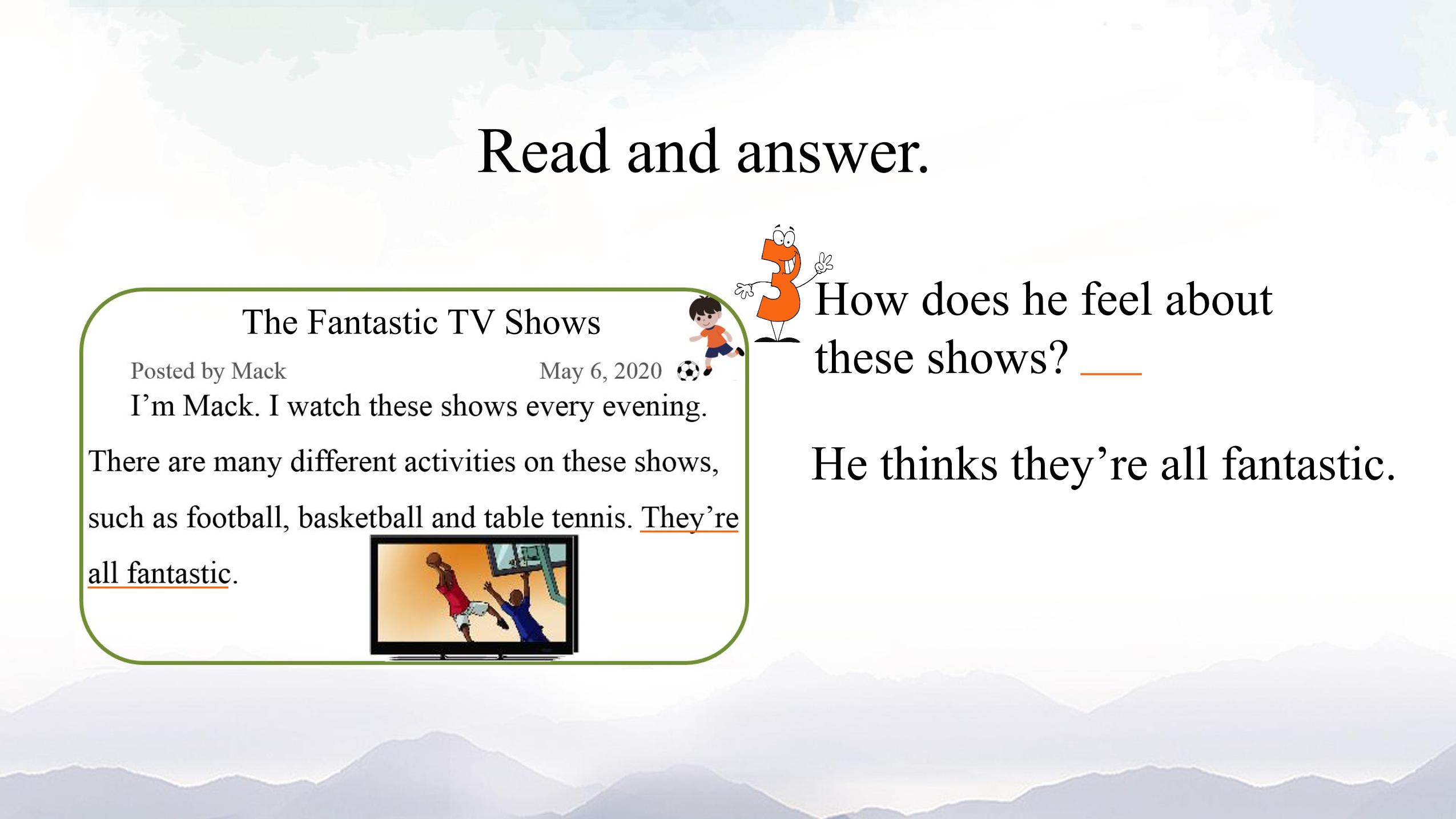 Read and answer.

The Fantastic TV Shows

Posted by Mack May 6, 2020

I’m Mack. I watch these shows every evening. There are many different activities on these shows, such as football, basketball and table tennis. They’re all fantastic.

3

How does he feel about these shows? ___

He thinks they’re all fantastic.